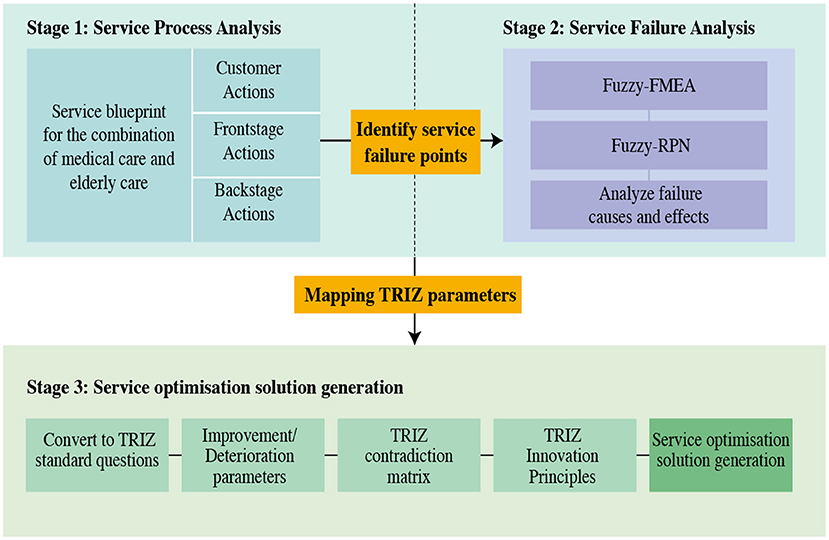 Stage 1: Service Process Analysis

Service blueprint for the combination of medical care and elderly care

Customer Actions

Frontstage Actions

Backstage Actions

Identify service failure points

Stage 2: Service Failure Analysis

Fuzzy-FMEA

Fuzzy-RPN

Analyze failure causes and effects

Mapping TRIZ parameters

Stage 3: Service optimisation solution generation

Convert to TRIZ standard questions

Improvement/ Deterioration parameters

TRIZ contradiction matrix

TRIZ Innovation Principles

Service optimisation solution generation